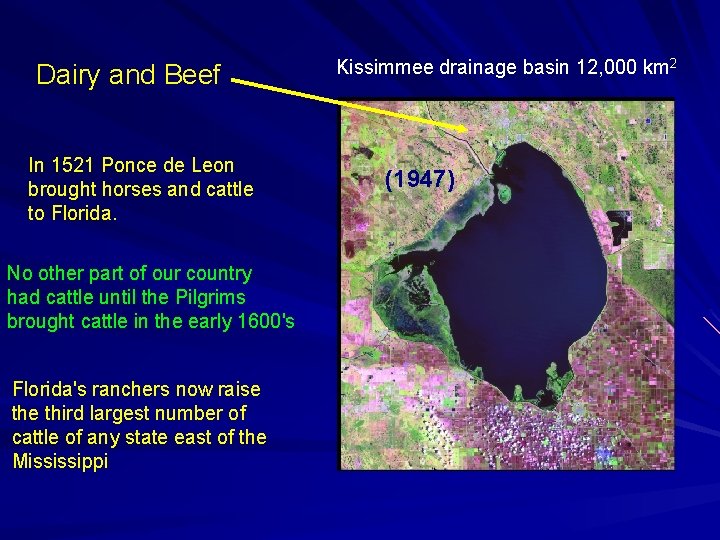 Dairy and Beef

Kissimmee drainage basin 12,000 km$^2$

(1947)

In 1521 Ponce de Leon brought horses and cattle to Florida.

No other part of our country had cattle until the Pilgrims brought cattle in the early 1600's

Florida's ranchers now raise the third largest number of cattle of any state east of the Mississippi